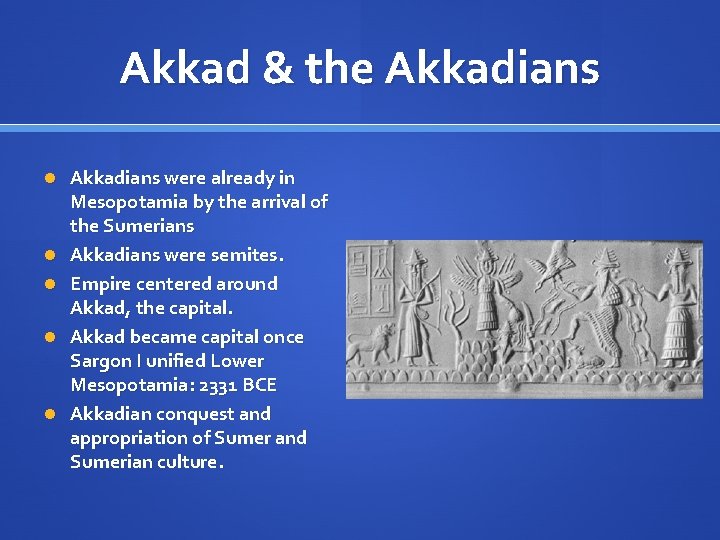 Akkad & the Akkadians

• Akkadians were already in Mesopotamia by the arrival of the Sumerians
• Akkadians were semites.
• Empire centered around Akkad, the capital.
• Akkad became capital once Sargon I unified Lower Mesopotamia: 2331 BCE
• Akkadian conquest and appropriation of Sumer and Sumerian culture.